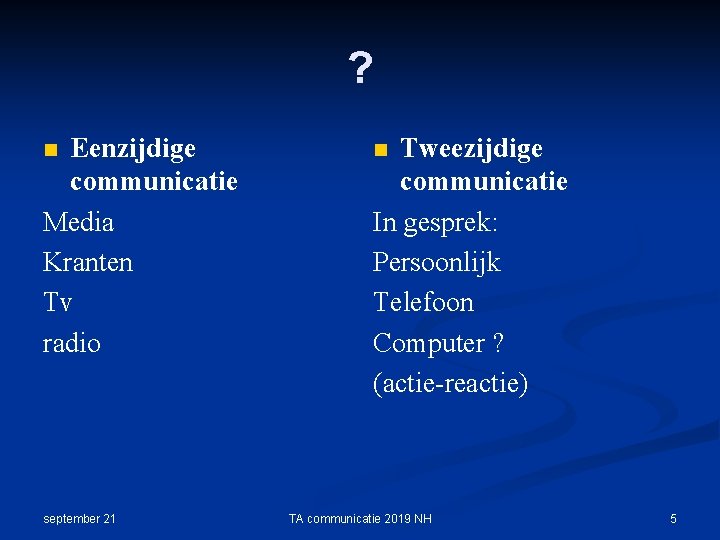 ?

Eenzijdige communicatie

Media

Kranten

Tv

radio

Tweezijdige communicatie

In gesprek:

Persoonlijk

Telefoon

Computer ?

(actie-reactie)

september 21

TA communicatie 2019 NH

5